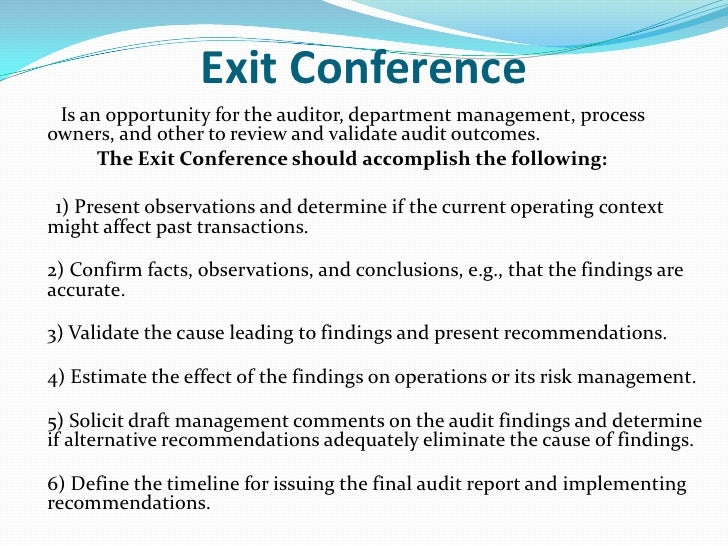 Exit Conference

Is an opportunity for the auditor, department management, process owners, and other to review and validate audit outcomes.

The Exit Conference should accomplish the following:

1) Present observations and determine if the current operating context might affect past transactions.

2) Confirm facts, observations, and conclusions, e.g., that the findings are accurate.

3) Validate the cause leading to findings and present recommendations.

4) Estimate the effect of the findings on operations or its risk management.

5) Solicit draft management comments on the audit findings and determine if alternative recommendations adequately eliminate the cause of findings.

6) Define the timeline for issuing the final audit report and implementing recommendations.